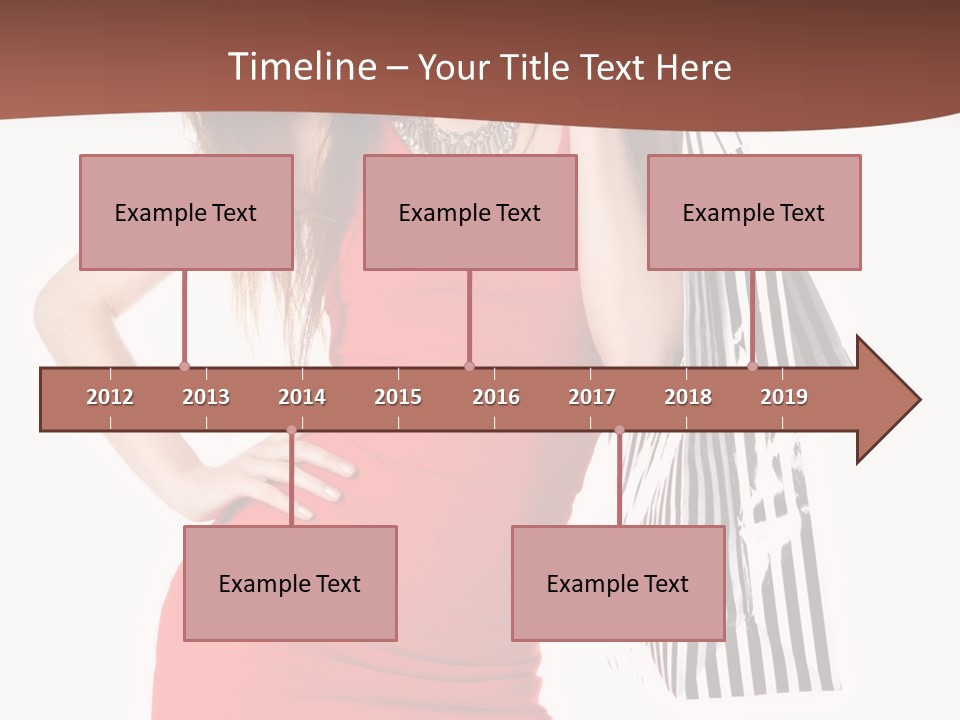 Timeline – Your Title Text Here

Example Text

Example Text

Example Text

2012 2013 2014 2015 2016 2017 2018 2019

Example Text

Example Text